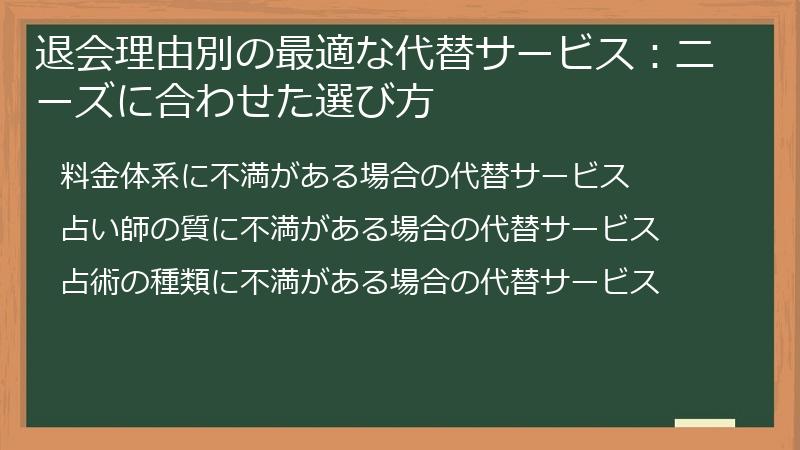 退会理由別の最適な代替サービス：ニーズに合わせた選び方

料金体系に不満がある場合の代替サービス

占い師の質に不満がある場合の代替サービス

占術の種類に不満がある場合の代替サービス